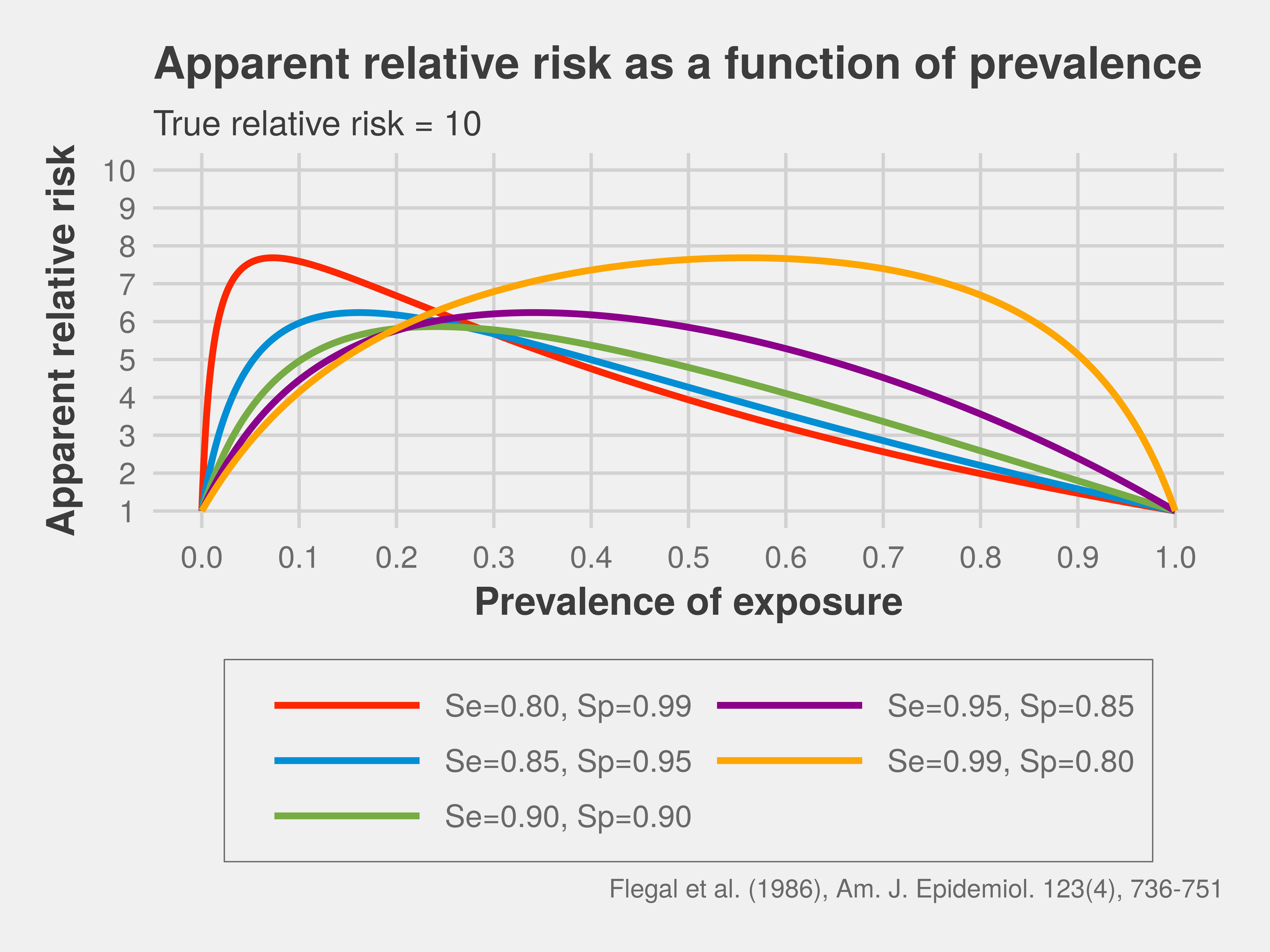 Apparent relative risk as a function of prevalence

True relative risk = 10

Apparent relative risk

10
9
8
7
6
5
4
3
2
1

0.0 0.1 0.2 0.3 0.4 0.5 0.6 0.7 0.8 0.9 1.0

Prevalence of exposure

Se=0.80, Sp=0.99
Se=0.85, Sp=0.95
Se=0.90, Sp=0.90
Se=0.95, Sp=0.85
Se=0.99, Sp=0.80

Flegal et al. (1986), Am. J. Epidemiol. 123(4), 736-751